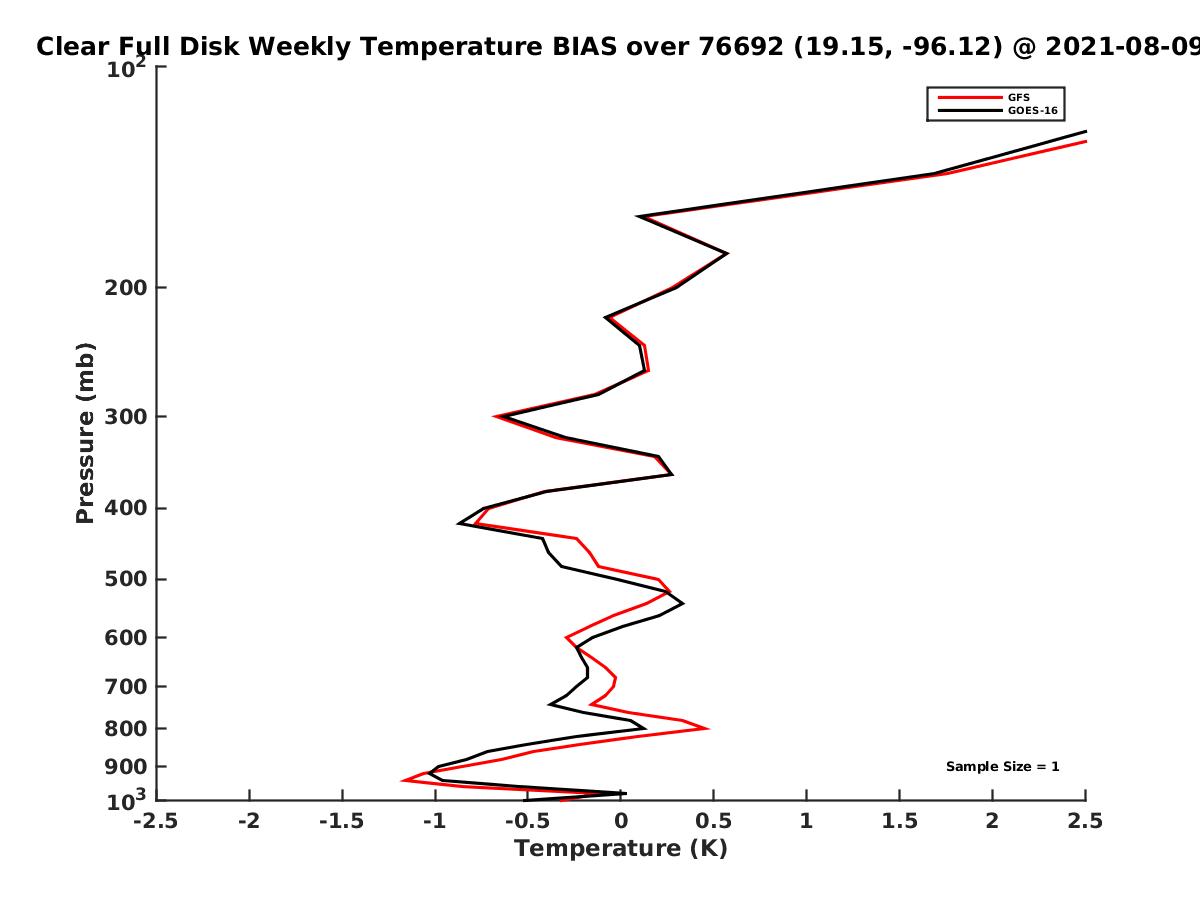 Clear Full Disk Weekly Temperature BIAS over 76692 (19.15, -96.12) @ 2021-08-09

GFS
GOES-16

Pressure (mb)

$10^2$
200
300
400
500
600
700
800
900
$10^3$

Sample Size = 1

-2.5 -2 -1.5 -1 -0.5 0 0.5 1 1.5 2 2.5

Temperature (K)